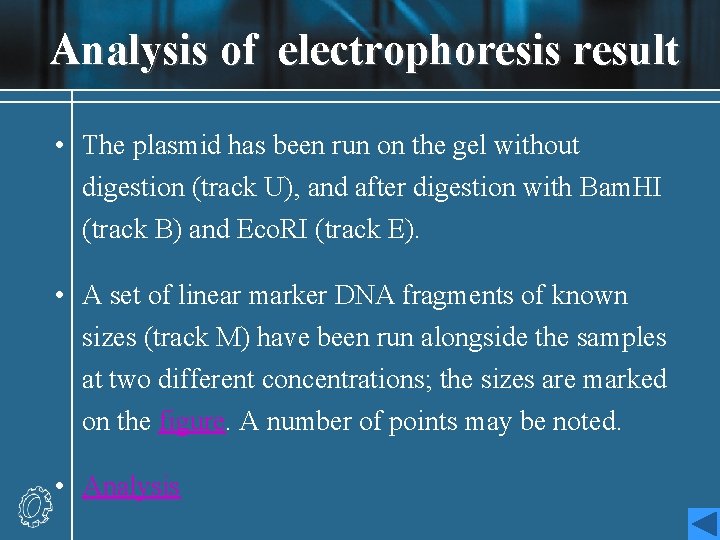 Analysis of electrophoresis result

• The plasmid has been run on the gel without digestion (track U), and after digestion with BamHI (track B) and EcoRI (track E).

• A set of linear marker DNA fragments of known sizes (track M) have been run alongside the samples at two different concentrations; the sizes are marked on the figure. A number of points may be noted.

• Analysis